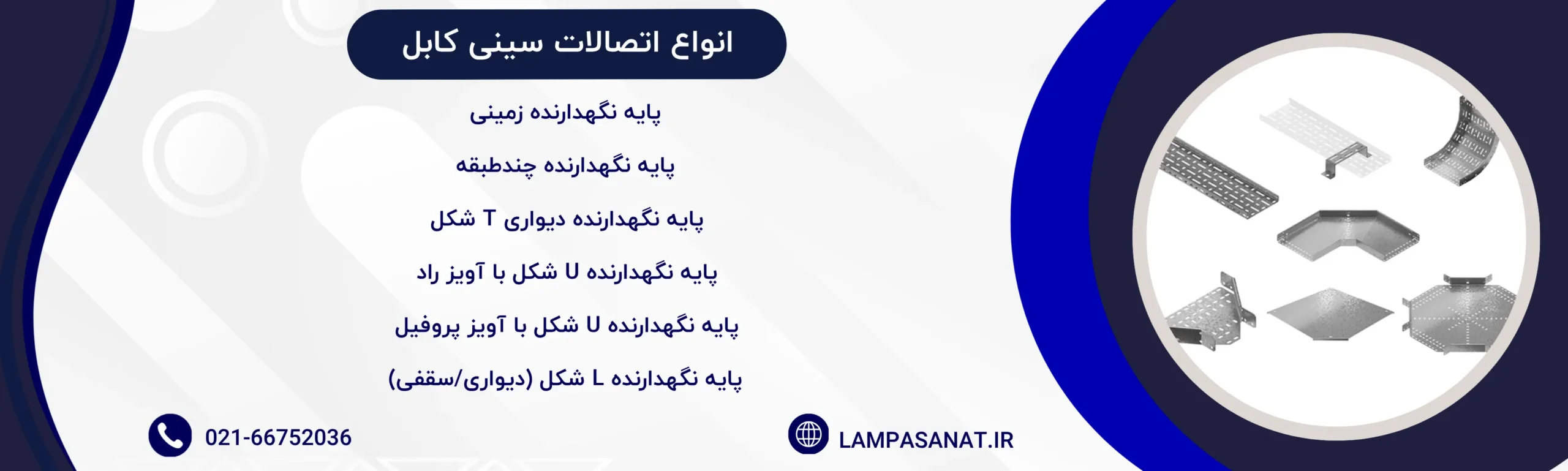 انواع اتصالات سینی کابل

پایه نگهدارنده زمینی

پایه نگهدارنده چندطبقه

پایه نگهدارنده دیواری T شکل

پایه نگهدارنده U شکل با آویز راد

پایه نگهدارنده U شکل با آویز پروفیل

پایه نگهدارنده L شکل (دیواری/سقفی)

021-66752036

LAMPASANAT.IR